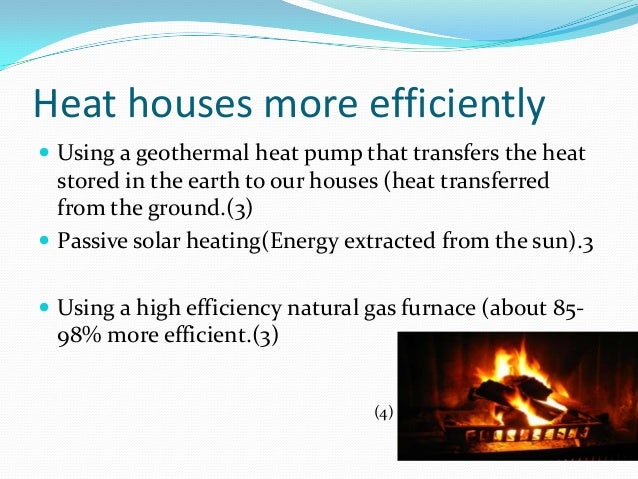 Heat houses more efficiently

- Using a geothermal heat pump that transfers the heat stored in the earth to our houses (heat transferred from the ground.(3)
- Passive solar heating(Energy extracted from the sun).3

- Using a high efficiency natural gas furnace (about 85-98% more efficient.(3)

(4)